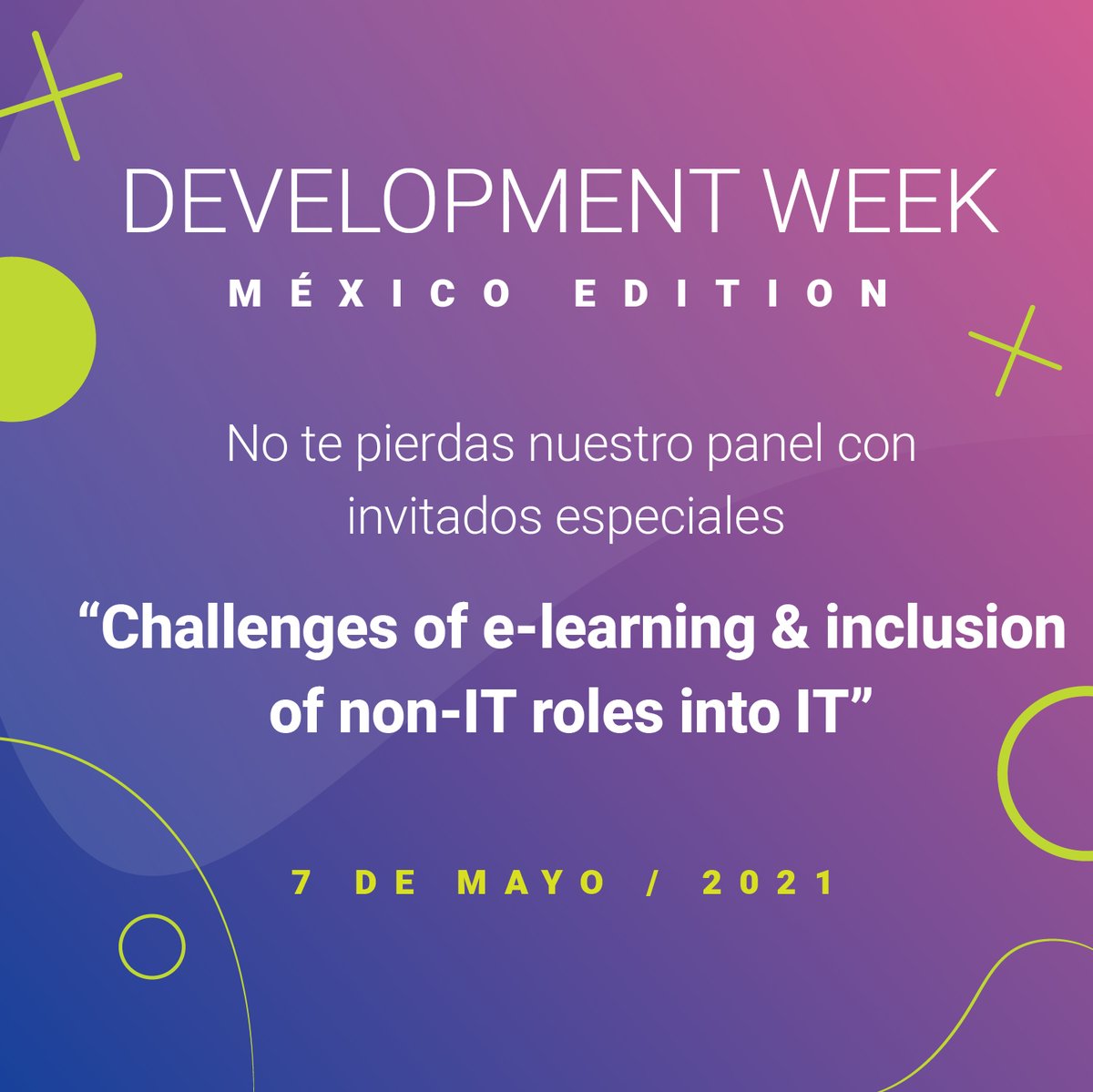 DEVELOPMENT WEEK
MÉXICO EDITION

No te pierdas nuestro panel con invitados especiales

“Challenges of e-learning & inclusion of non-IT roles into IT”

7 DE MAYO / 2021